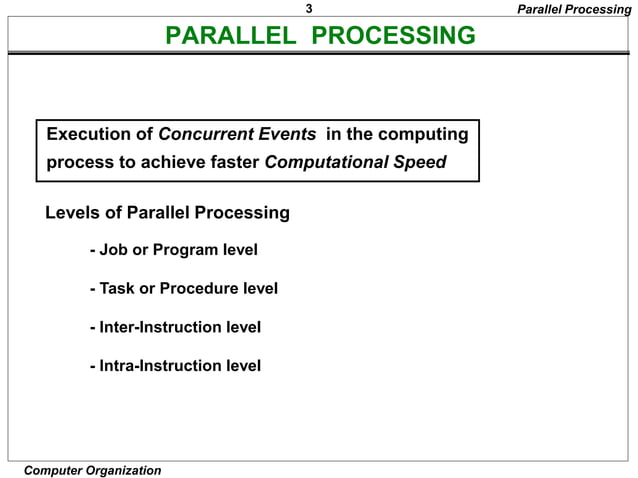 3

Parallel Processing

PARALLEL PROCESSING

Execution of Concurrent Events in the computing process to achieve faster Computational Speed

Levels of Parallel Processing

- Job or Program level

- Task or Procedure level

- Inter-Instruction level

- Intra-Instruction level

Computer Organization